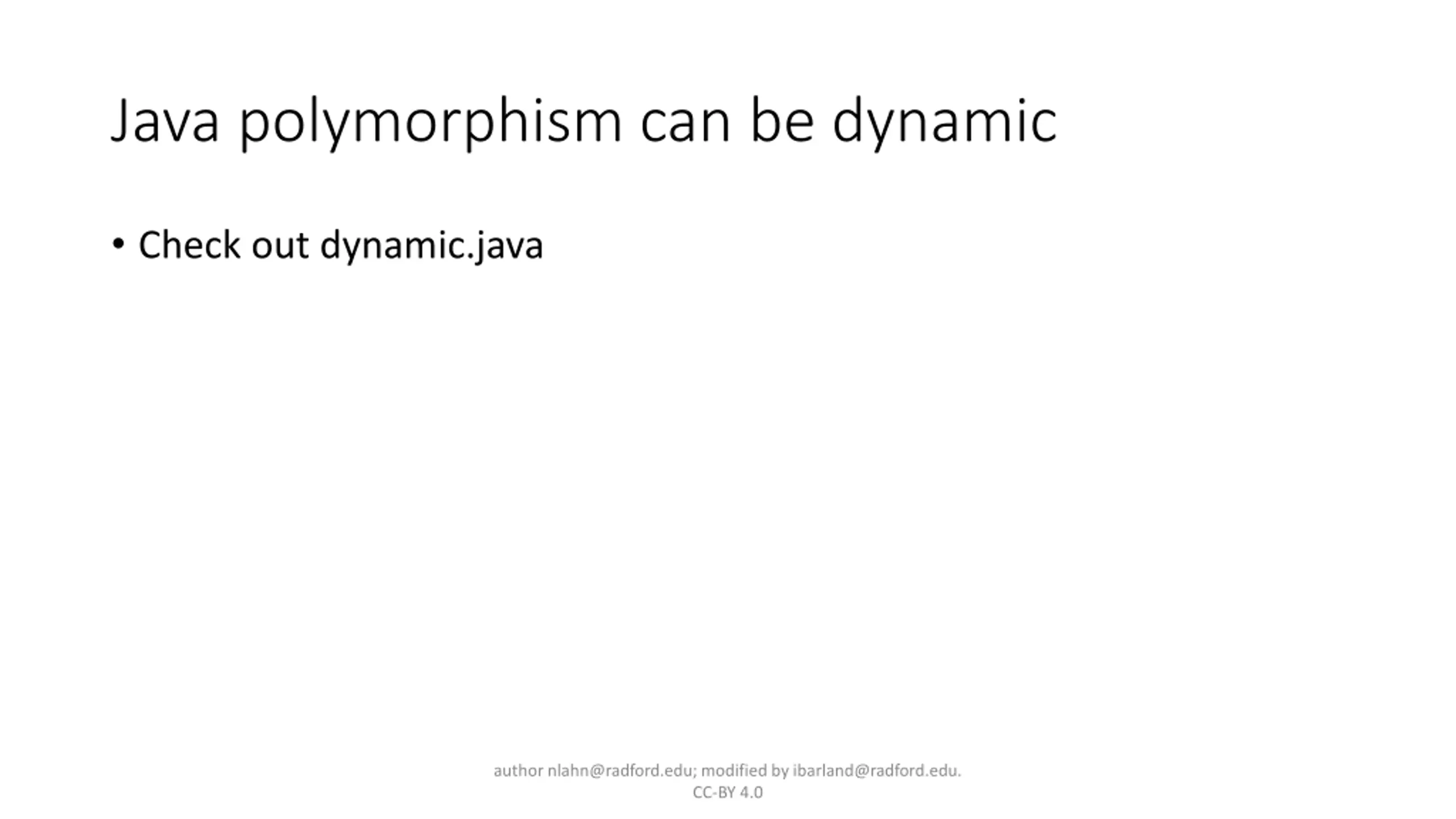 Java polymorphism can be dynamic

• Check out dynamic.java

author nlahn@radford.edu; modified by ibarland@radford.edu.
CC-BY 4.0